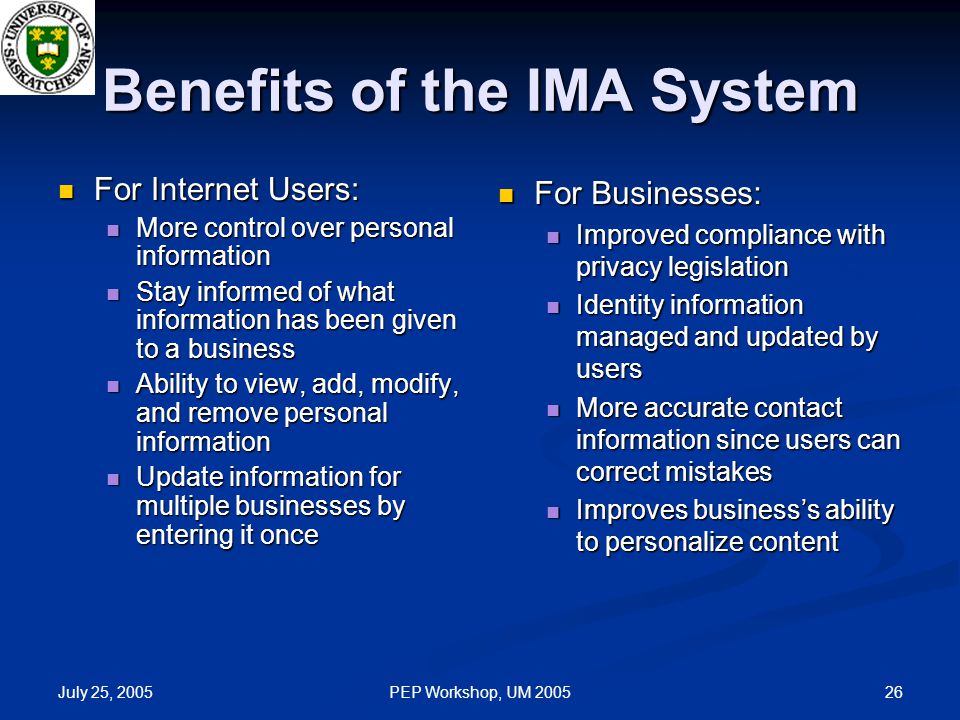 UNIVERSITY OF SASKATCHEWAN

Benefits of the IMA System

For Internet Users:

More control over personal information

Stay informed of what information has been given to a business

Ability to view, add, modify, and remove personal information

Update information for multiple businesses by entering it once

For Businesses:

Improved compliance with privacy legislation

Identity information managed and updated by users

More accurate contact information since users can correct mistakes

Improves business's ability to personalize content

July 25, 2005

PEP Workshop, UM 2005

26